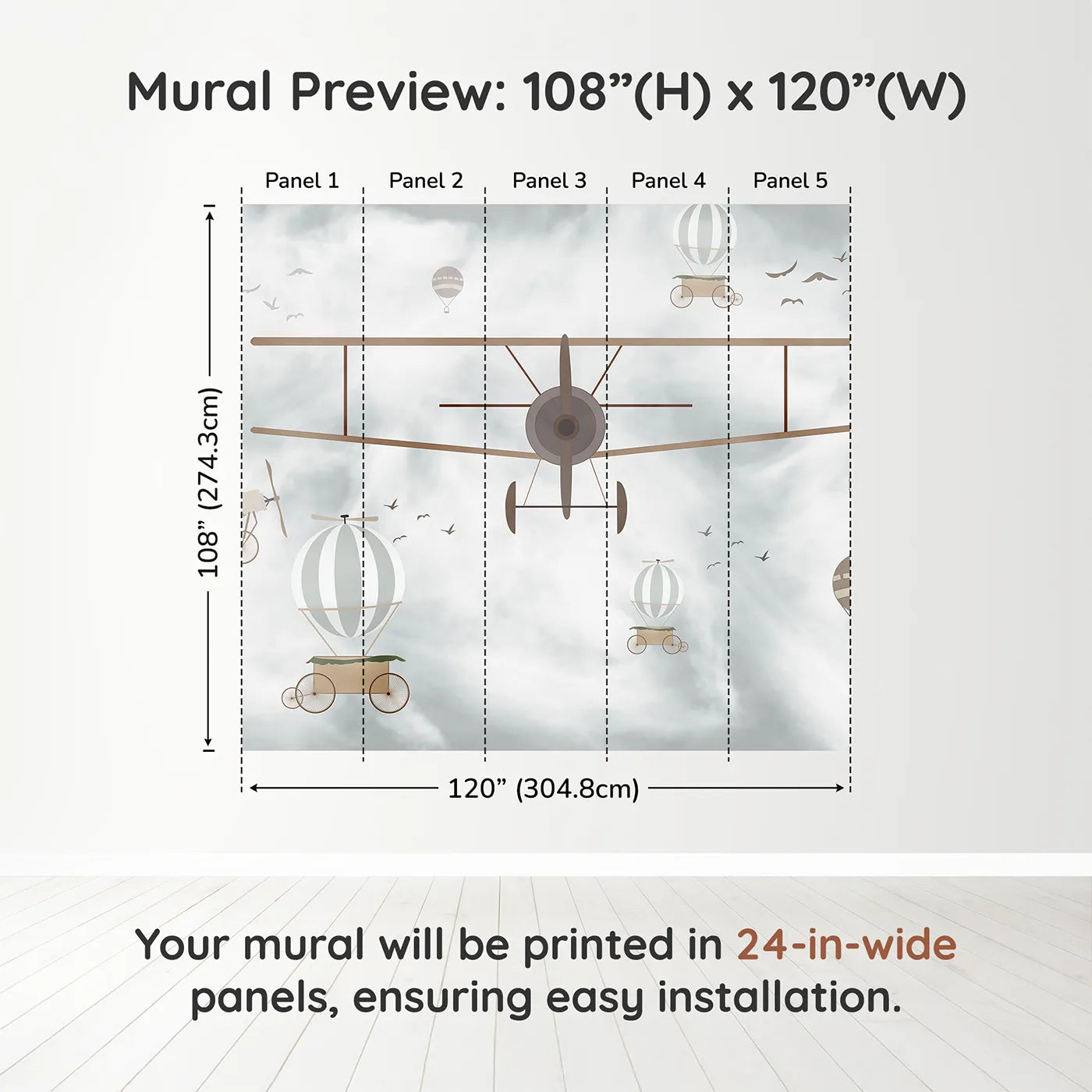 Mural Preview: 108”(H) x 120”(W)

Panel 1 Panel 2 Panel 3 Panel 4 Panel 5

108” (274.3cm)

120” (304.8cm)

Your mural will be printed in 24-in-wide panels, ensuring easy installation.